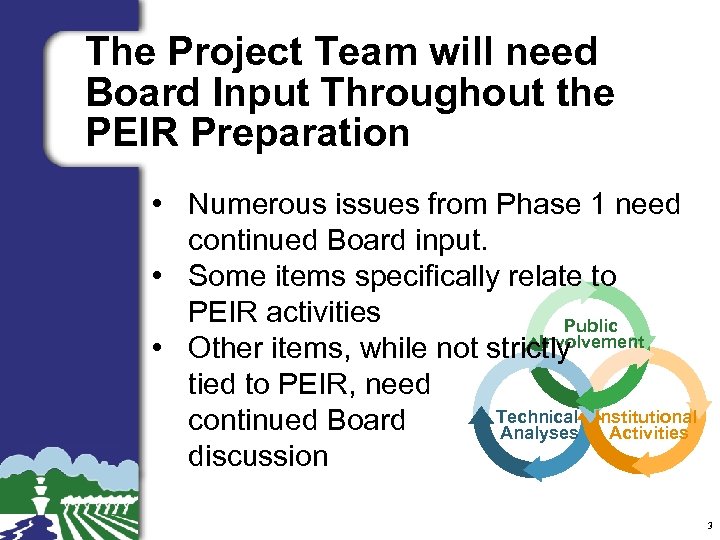 The Project Team will need Board Input Throughout the PEIR Preparation

• Numerous issues from Phase 1 need continued Board input.
• Some items specifically relate to PEIR activities
• Other items, while not strictly tied to PEIR, need continued Board discussion

Public Involvement

Technical Analyses

Institutional Activities

3